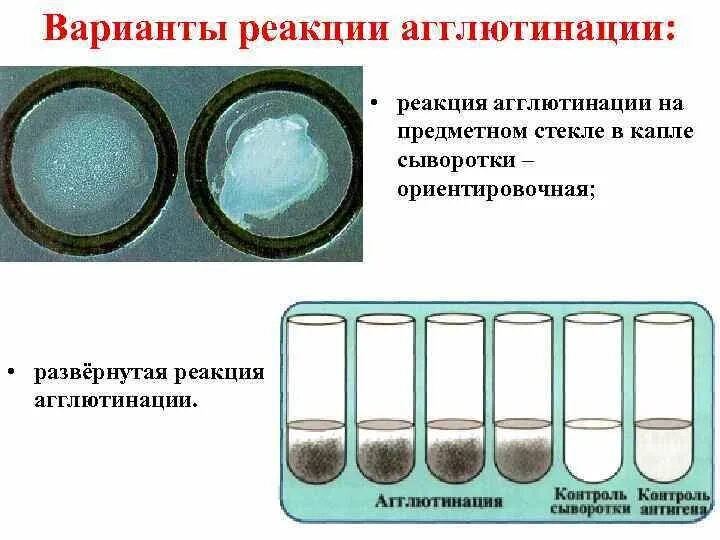 Варианты реакции агглютинации:

• реакция агглютинации на предметном стекле в капле сыворотки – ориентировочная;

• развёрнутая реакция агглютинации.

Агглютинация

Контроль сыворотки

Контроль антигена